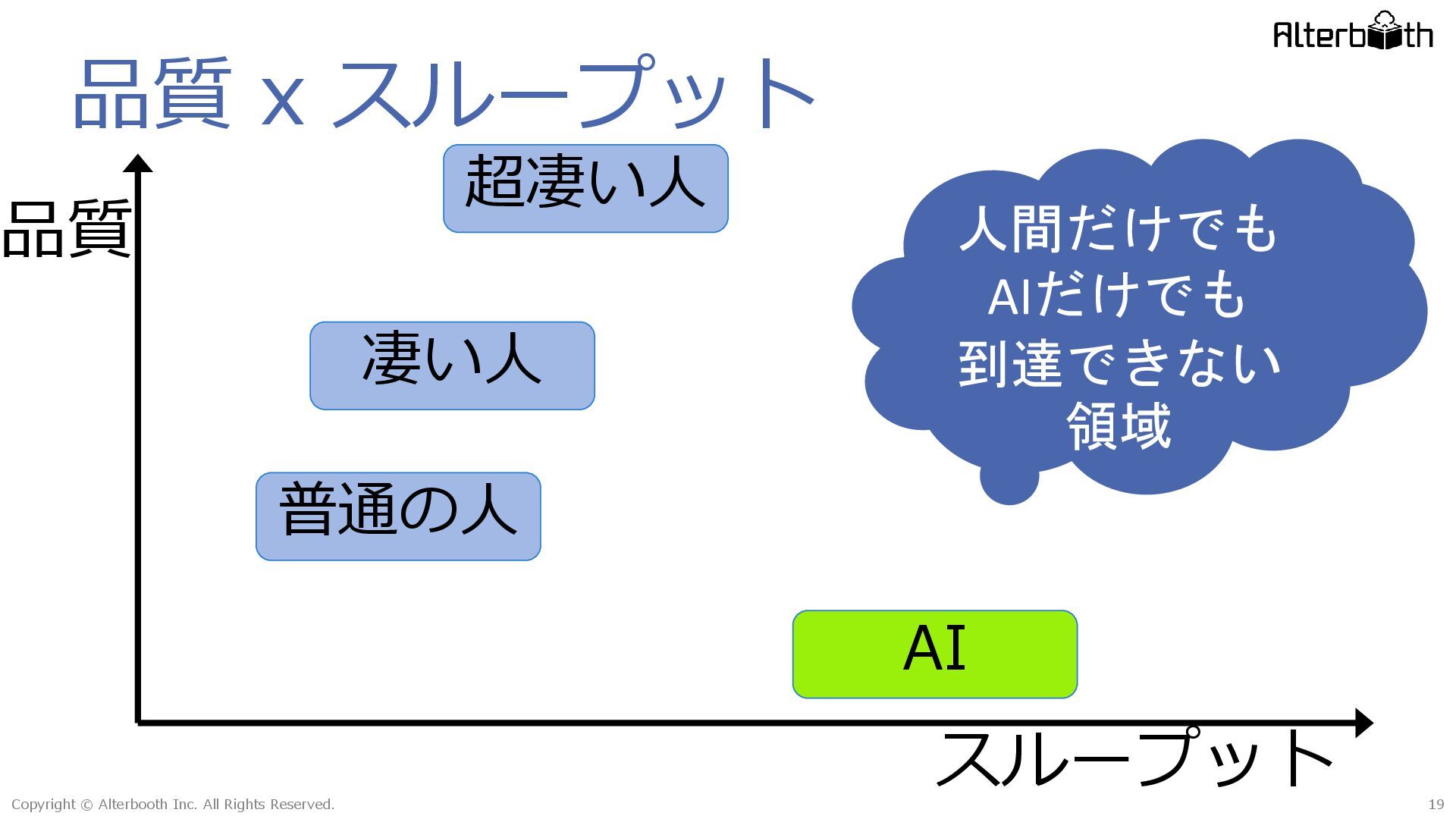 Alterbooth

品質 x スループット

品質

超凄い人

凄い人

普通の人

人間だけでも
AIだけでも
到達できない
領域

AI

スループット

Copyright © Alterbooth Inc. All Rights Reserved.

19